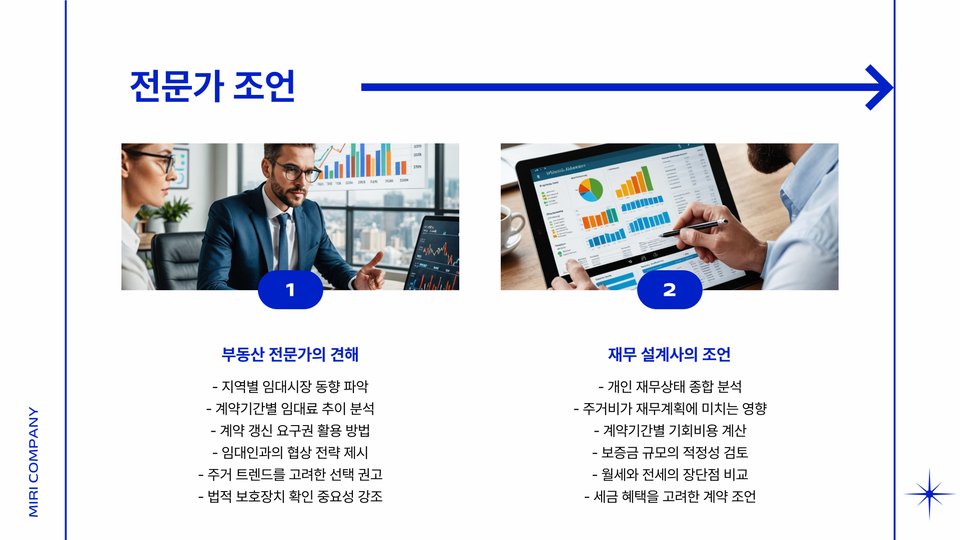 전문가 조언

1

부동산 전문가의 견해

- 지역별 임대시장 동향 파악
- 계약기간별 임대료 추이 분석
- 계약 갱신 요구권 활용 방법
- 임대인과의 협상 전략 제시
- 주거 트렌드를 고려한 선택 권고
- 법적 보호장치 확인 중요성 강조

2

재무 설계사의 조언

- 개인 재무상태 종합 분석
- 주거비가 재무계획에 미치는 영향
- 계약기간별 기회비용 계산
- 보증금 규모의 적정성 검토
- 월세와 전세의 장단점 비교
- 세금 혜택을 고려한 계약 조언

MIRI COMPANY